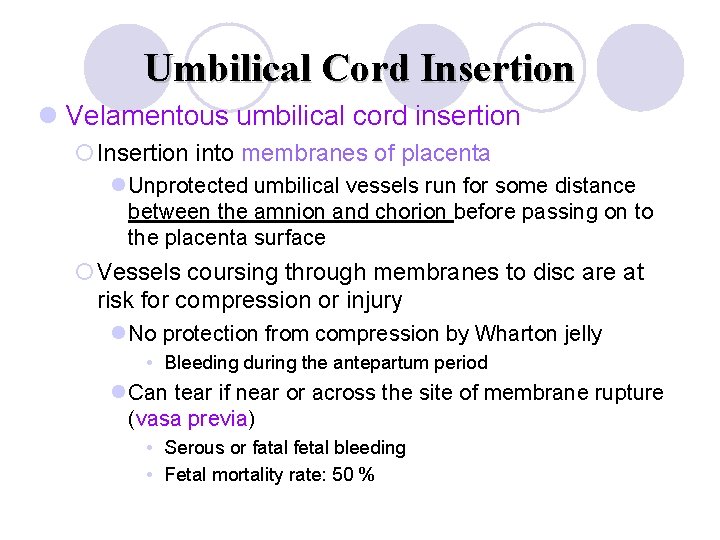 Umbilical Cord Insertion

Velamentous umbilical cord insertion

Insertion into membranes of placenta

Unprotected umbilical vessels run for some distance between the amnion and chorion before passing on to the placenta surface

Vessels coursing through membranes to disc are at risk for compression or injury

No protection from compression by Wharton jelly

Bleeding during the antepartum period

Can tear if near or across the site of membrane rupture (vasa previa)

Serous or fatal fetal bleeding

Fetal mortality rate: 50 %